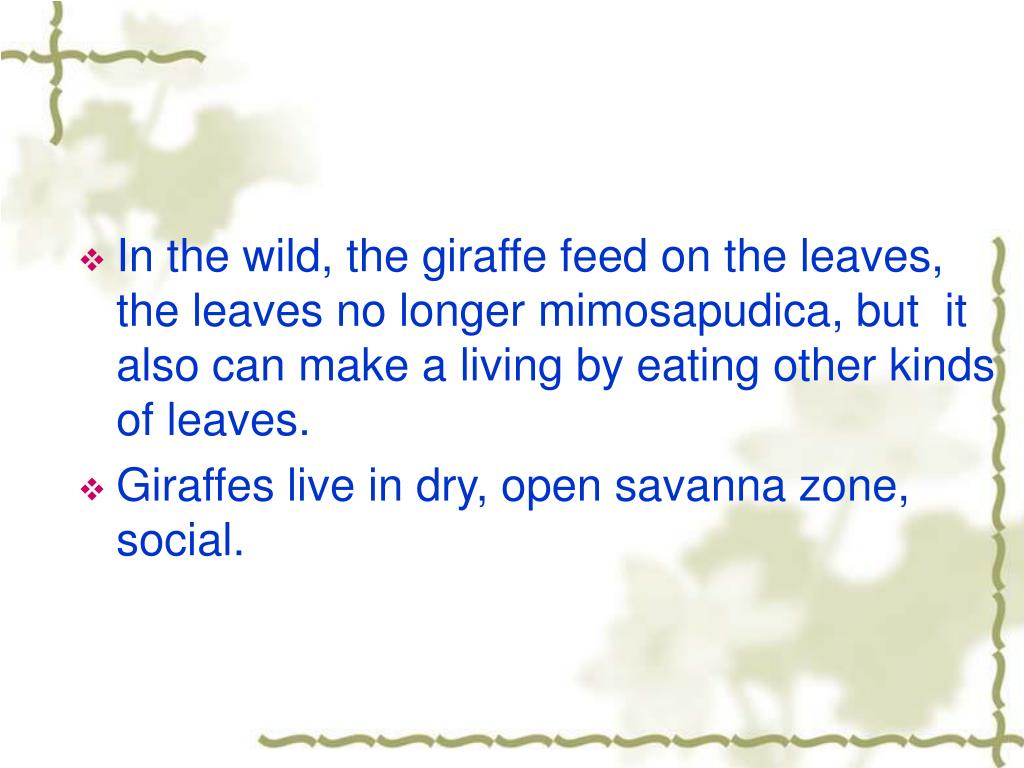 ❖ In the wild, the giraffe feed on the leaves, the leaves no longer mimosapudica, but it also can make a living by eating other kinds of leaves.

❖ Giraffes live in dry, open savanna zone, social.